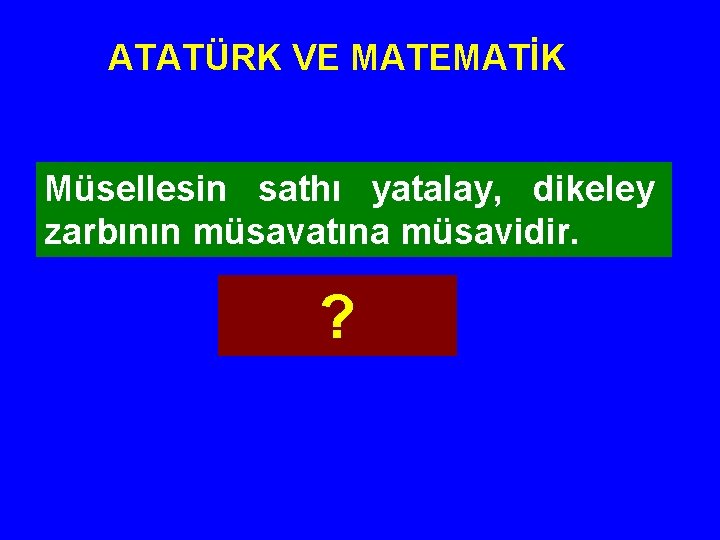 ATATÜRK VE MATEMATİK

Müsellesin sathı yatalay, dikeley zarbının müsavatına müsavidir.

?